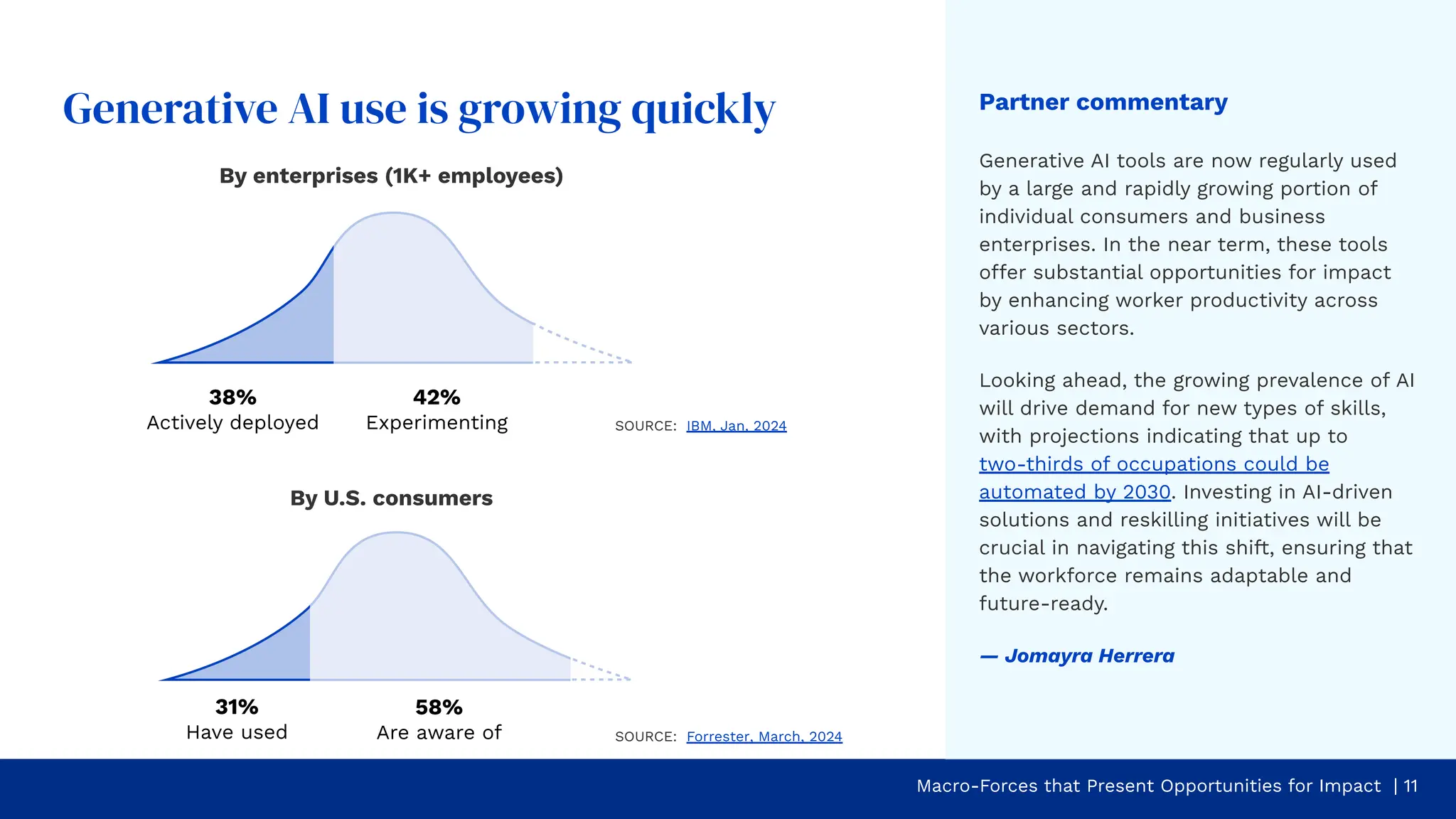 Generative AI use is growing quickly

By enterprises (1K+ employees)

38%
Actively deployed

42%
Experimenting

SOURCE: IBM, Jan, 2024

By U.S. consumers

31%
Have used

58%
Are aware of

SOURCE: Forrester, March, 2024

Partner commentary

Generative AI tools are now regularly used by a large and rapidly growing portion of individual consumers and business enterprises. In the near term, these tools offer substantial opportunities for impact by enhancing worker productivity across various sectors.

Looking ahead, the growing prevalence of AI will drive demand for new types of skills, with projections indicating that up to two-thirds of occupations could be automated by 2030. Investing in AI-driven solutions and reskilling initiatives will be crucial in navigating this shift, ensuring that the workforce remains adaptable and future-ready.

— Jomayra Herrera

Macro-Forces that Present Opportunities for Impact | 11